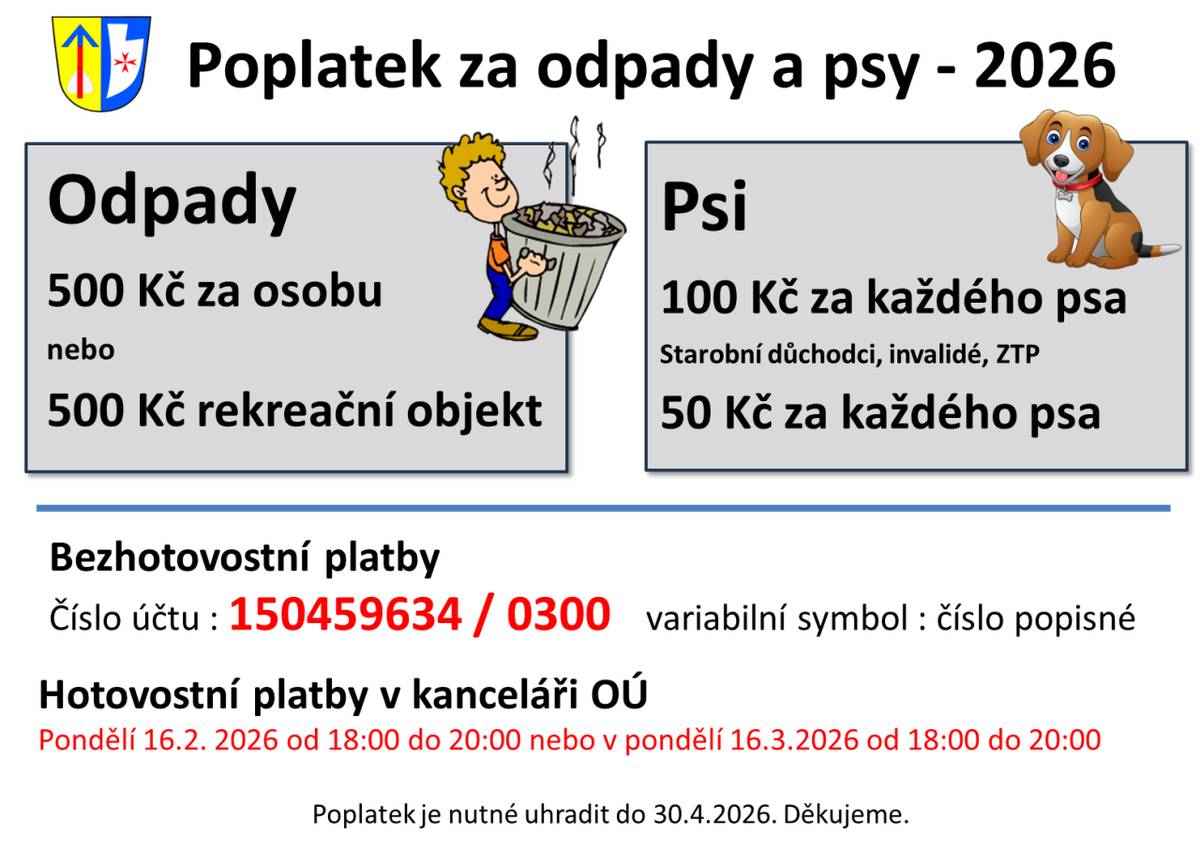 Poplatek za odpady a psy - 2026

Odpady

500 Kč za osobu

nebo

500 Kč rekreační objekt

Psi

100 Kč za každého psa

Starobní důchodci, invalidé, ZTP

50 Kč za každého psa

Bezhotovostní platby

Číslo účtu : 150459634 / 0300 variabilní symbol : číslo popisné

Hotovostní platby v kanceláři OÚ

Pondělí 16.2. 2026 od 18:00 do 20:00 nebo v pondělí 16.3.2026 od 18:00 do 20:00

Poplatek je nutné uhradit do 30.4.2026. Děkujeme.